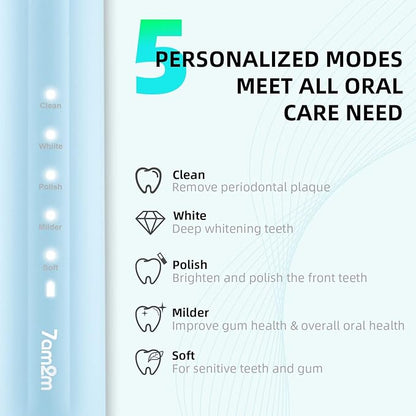 Clean

White

Polish

Milder

Soft

7am2m

5 PERSONALIZED MODES MEET ALL ORAL CARE NEED

Clean
Remove periodontal plaque

White
Deep whitening teeth

Polish
Brighten and polish the front teeth

Milder
Improve gum health & overall oral health

Soft
For senitive teeth and gum